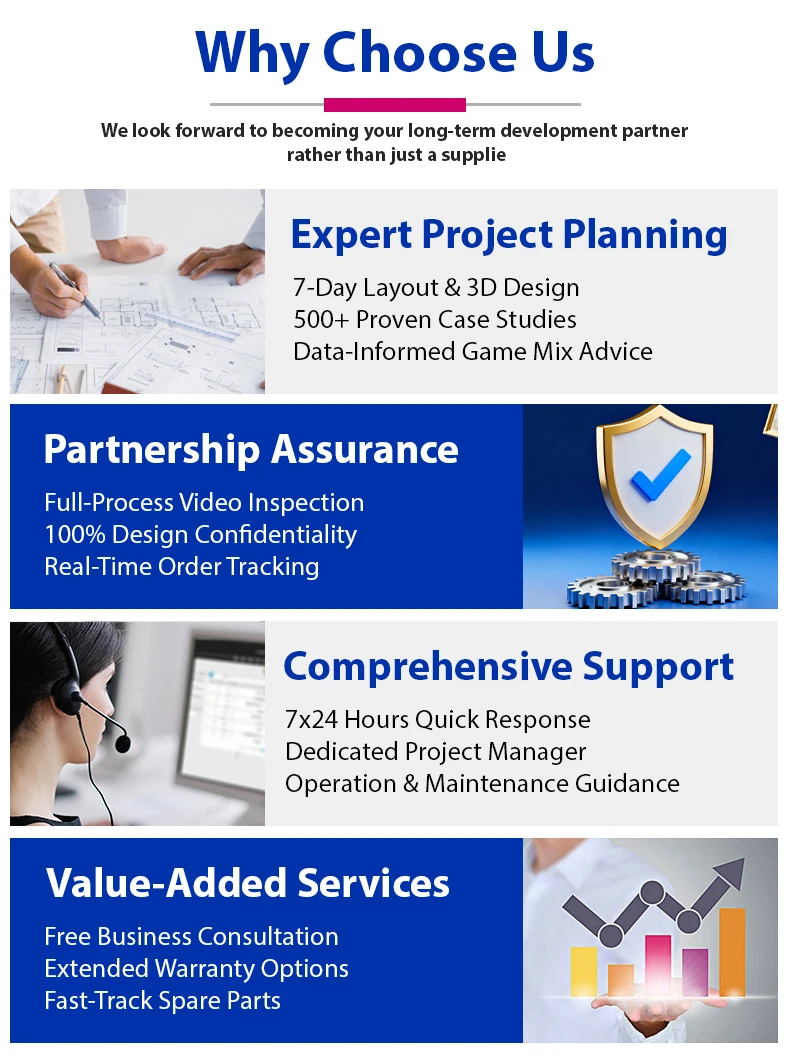 Why Choose Us

We look forward to becoming your long-term development partner rather than just a supplie

Expert Project Planning

7-Day Layout & 3D Design
500+ Proven Case Studies
Data-Informed Game Mix Advice

Partnership Assurance

Full-Process Video Inspection
100% Design Confidentiality
Real-Time Order Tracking

Comprehensive Support

7x24 Hours Quick Response
Dedicated Project Manager
Operation & Maintenance Guidance

Value-Added Services

Free Business Consultation
Extended Warranty Options
Fast-Track Spare Parts